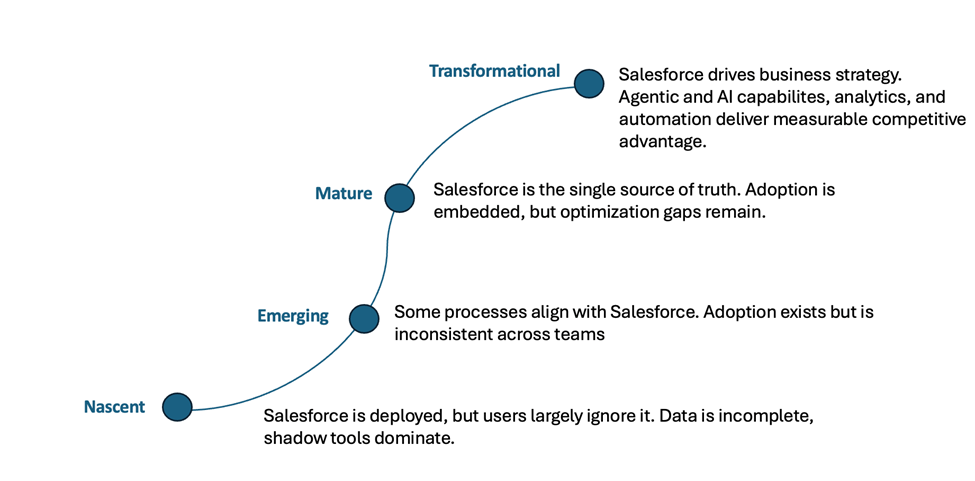 Transformational

Salesforce drives business strategy. Agentic and AI capabilites, analytics, and automation deliver measurable competitive advantage.

Mature

Salesforce is the single source of truth. Adoption is embedded, but optimization gaps remain.

Emerging

Some processes align with Salesforce. Adoption exists but is inconsistent across teams

Nascent

Salesforce is deployed, but users largely ignore it. Data is incomplete, shadow tools dominate.